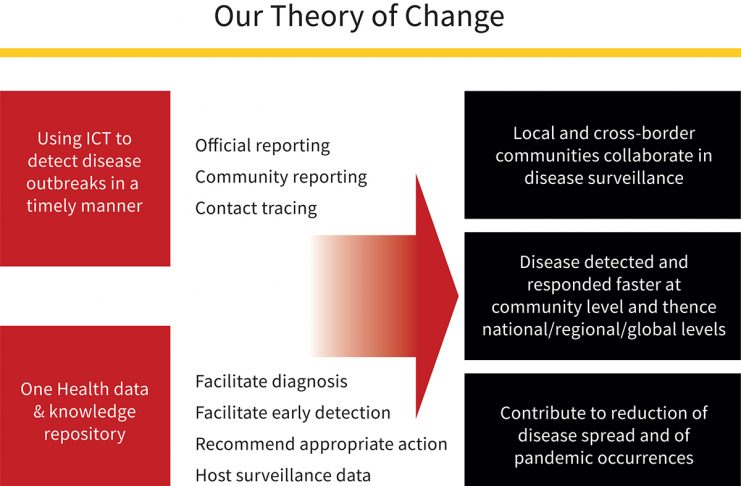 Our Theory of Change

Using ICT to detect disease outbreaks in a timely manner

Official reporting
Community reporting
Contact tracing

One Health data & knowledge repository

Facilitate diagnosis
Facilitate early detection
Recommend appropriate action
Host surveillance data

Local and cross-border communities collaborate in disease surveillance

Disease detected and responded faster at community level and thence national/regional/global levels

Contribute to reduction of disease spread and of pandemic occurrences